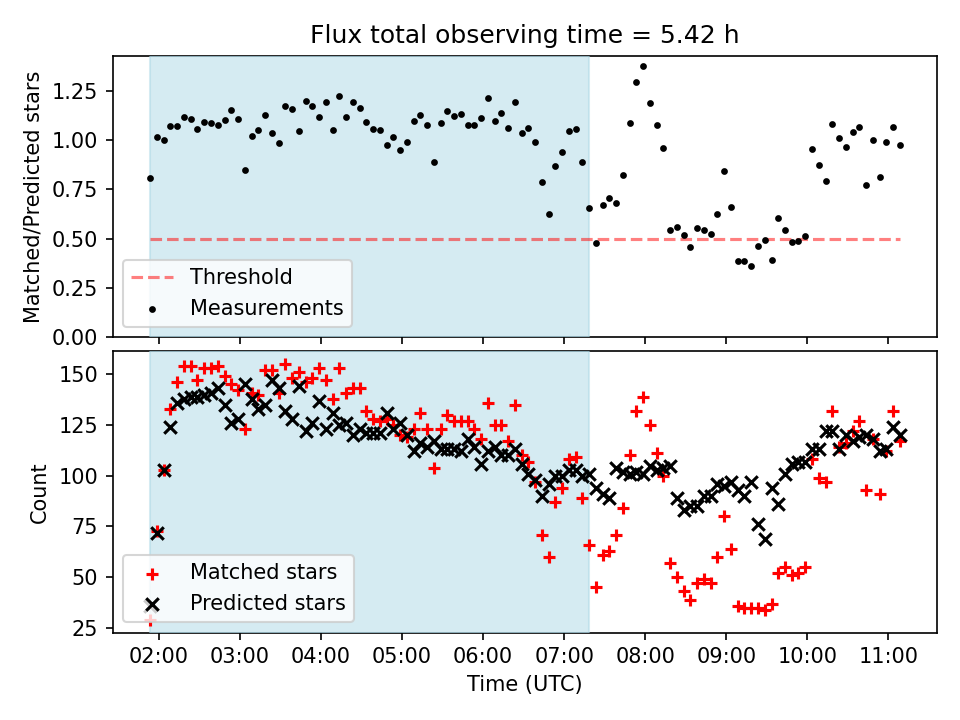 Flux total observing time = 5.42 h

Matched/Predicted stars

1.25
1.00
0.75
0.50
0.25
0.00

Threshold
Measurements

Count

150
125
100
75
50
25

Matched stars
Predicted stars

02:00 03:00 04:00 05:00 06:00 07:00 08:00 09:00 10:00 11:00

Time (UTC)